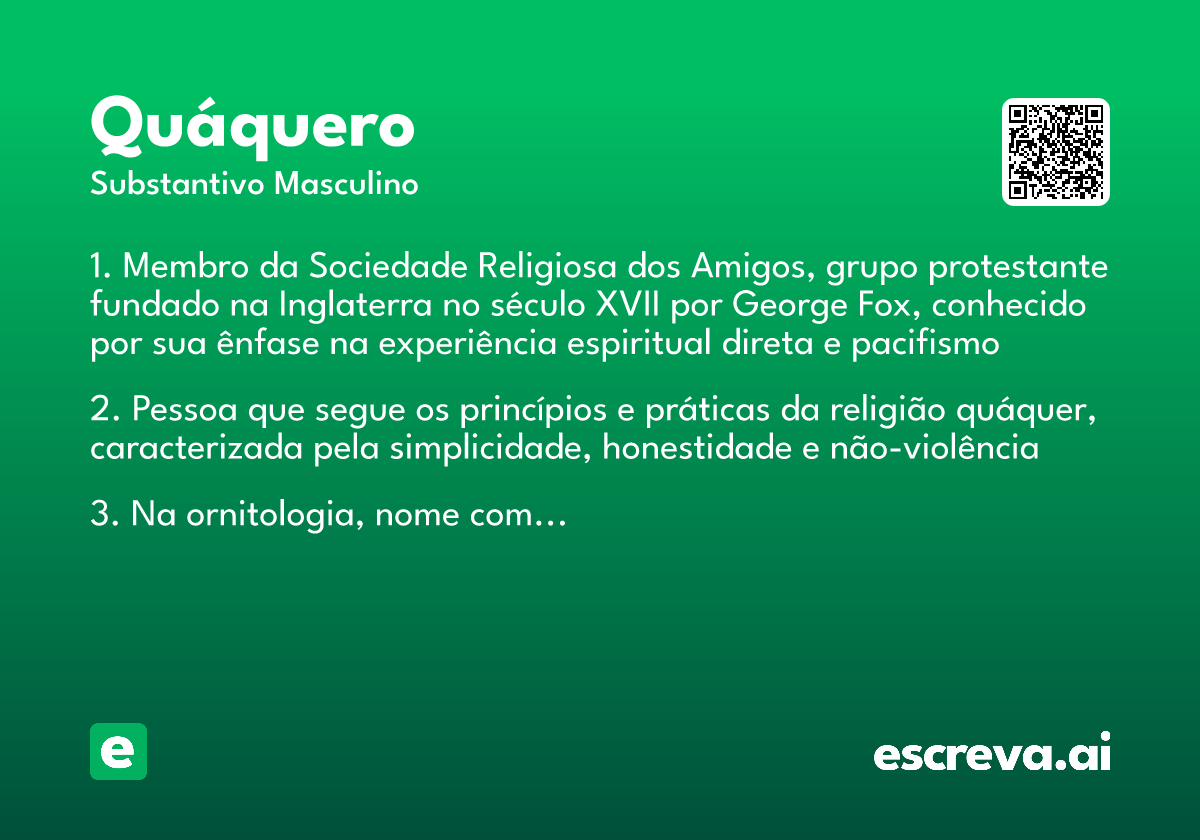 Quáquero
Substantivo Masculino

1. Membro da Sociedade Religiosa dos Amigos, grupo protestante fundado na Inglaterra no século XVII por George Fox, conhecido por sua ênfase na experiência espiritual direta e pacifismo

2. Pessoa que segue os princípios e práticas da religião quáquer, caracterizada pela simplicidade, honestidade e não-violência

3. Na ornitologia, nome com…

e

escreva.ai